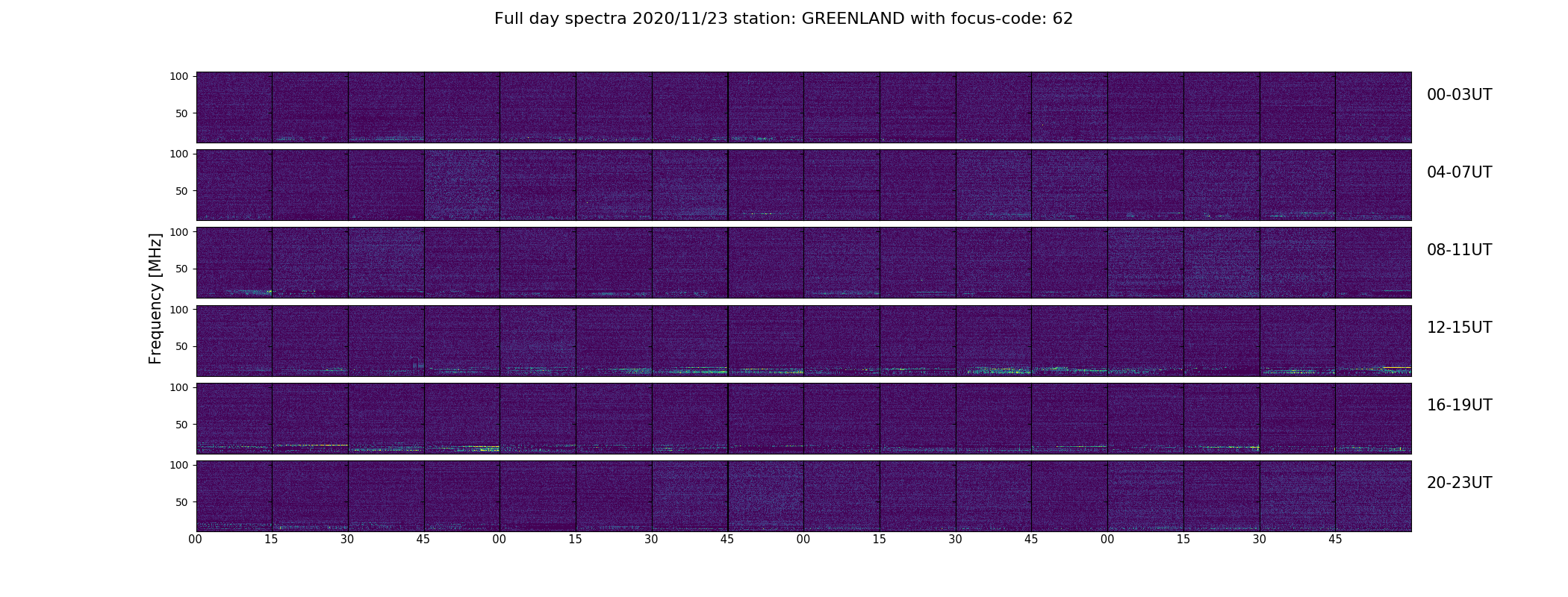 Full day spectra 2020/11/23 station: GREENLAND with focus-code: 62

Frequency [MHz]

100
50
00-03UT

100
50
04-07UT

100
50
08-11UT

100
50
12-15UT

100
50
16-19UT

100
50
20-23UT

00 15 30 45 00 15 30 45 00 15 30 45 00 15 30 45